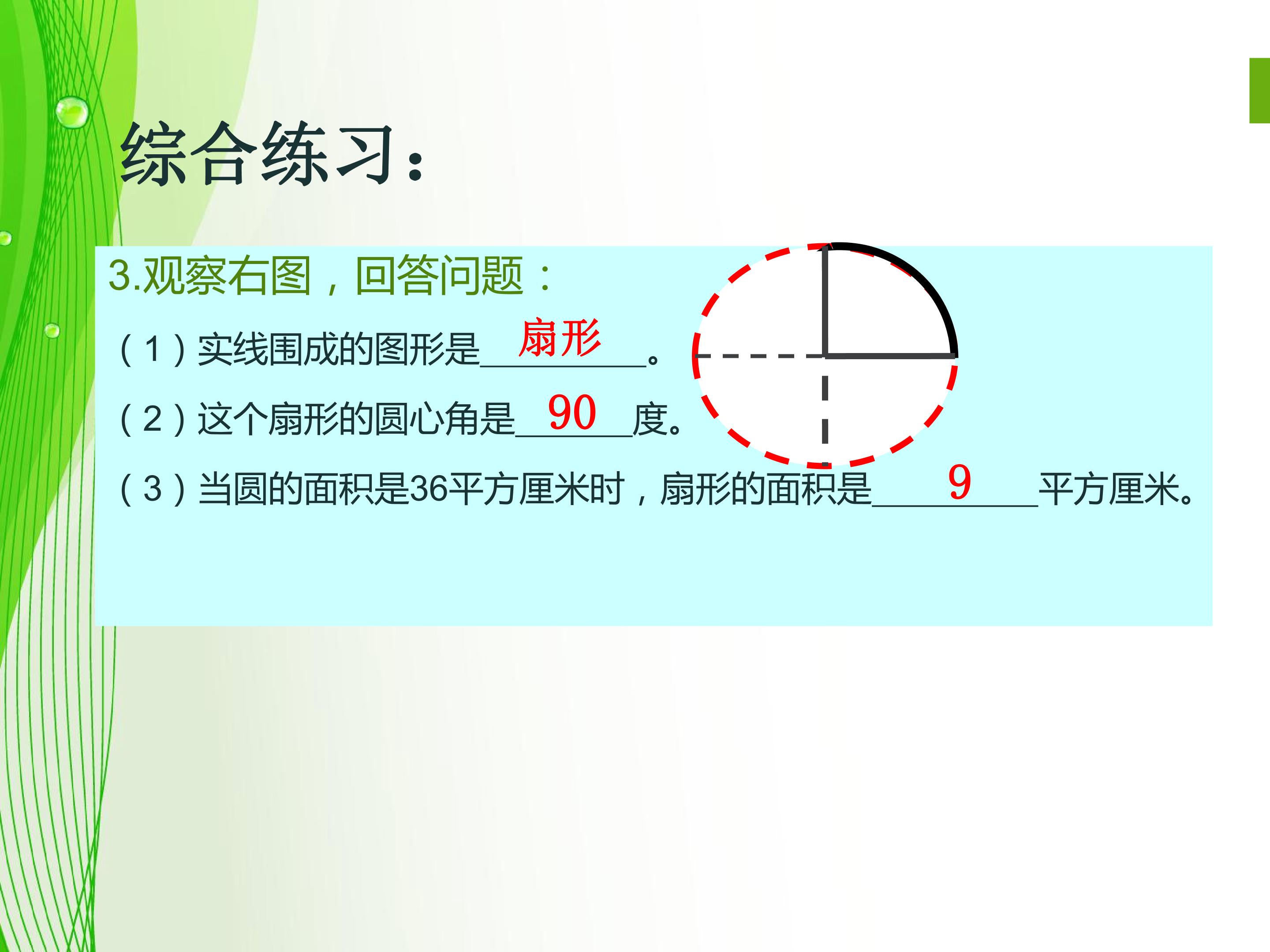 综合练习:

3.观察右图，回答问题：

（1）实线围成的图形是扇形。

（2）这个扇形的圆心角是90度。

（3）当圆的面积是36平方厘米时，扇形的面积是9平方厘米。